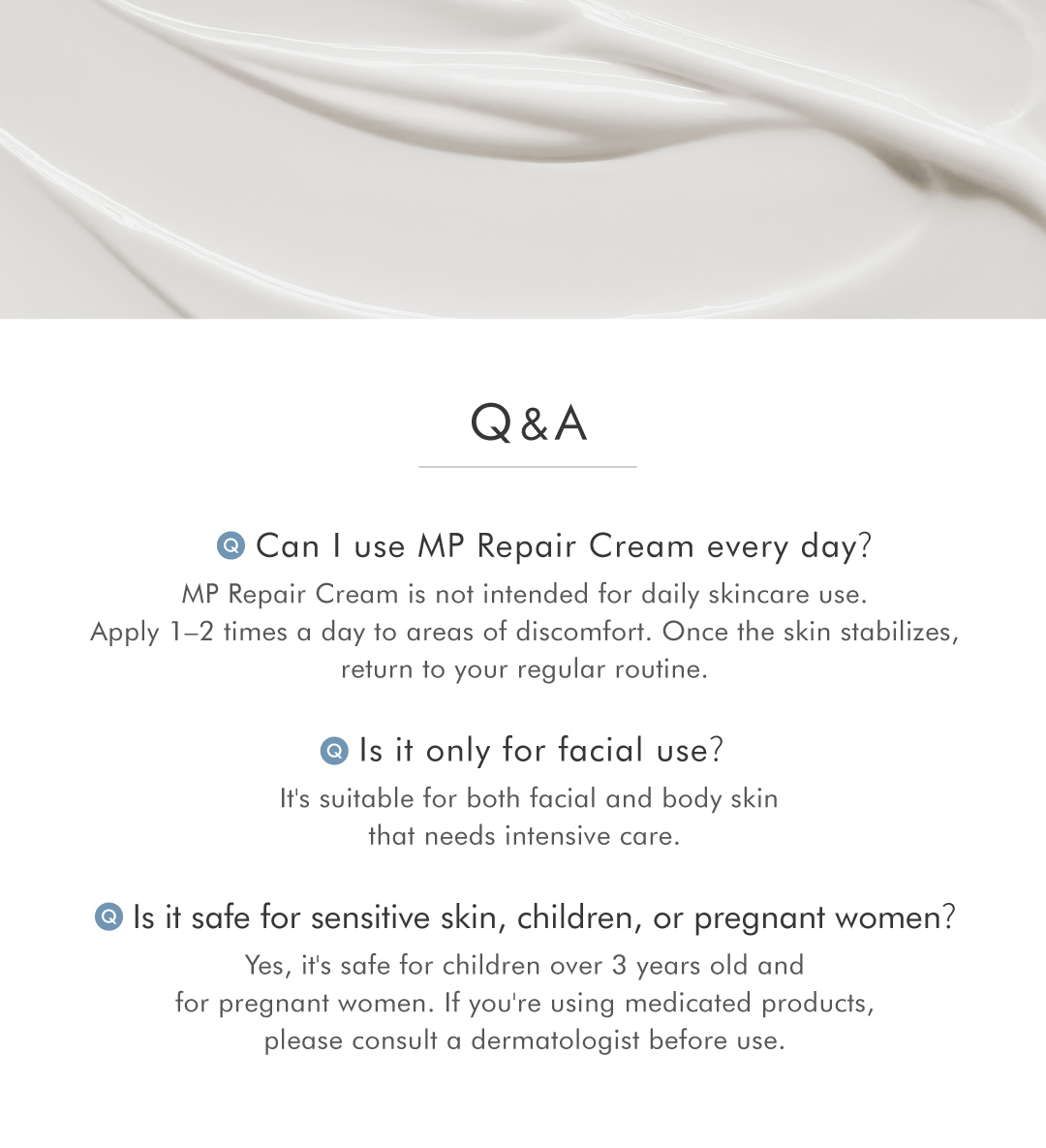 Q&A

Q Can I use MP Repair Cream every day?
MP Repair Cream is not intended for daily skincare use.
Apply 1–2 times a day to areas of discomfort. Once the skin stabilizes, return to your regular routine.

Q Is it only for facial use?
It's suitable for both facial and body skin that needs intensive care.

Q Is it safe for sensitive skin, children, or pregnant women?
Yes, it's safe for children over 3 years old and for pregnant women. If you're using medicated products, please consult a dermatologist before use.